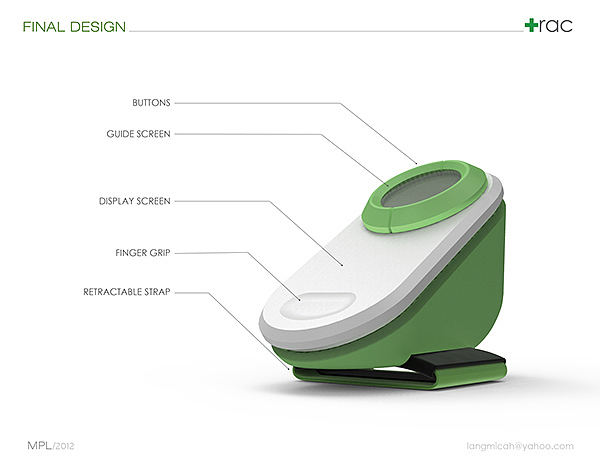 FINAL DESIGN

+rac

BUTTONS

GUIDE SCREEN

DISPLAY SCREEN

FINGER GRIP

RETRACTABLE STRAP

MPL/2012

langmicah@yahoo.com